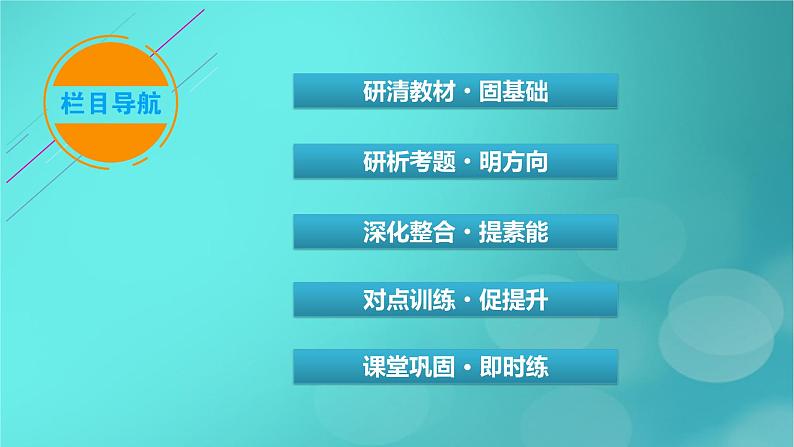 栏目导航

研清教材·固基础

研析考题·明方向

深化整合·提素能

对点训练·促提升

课堂巩固·即时练